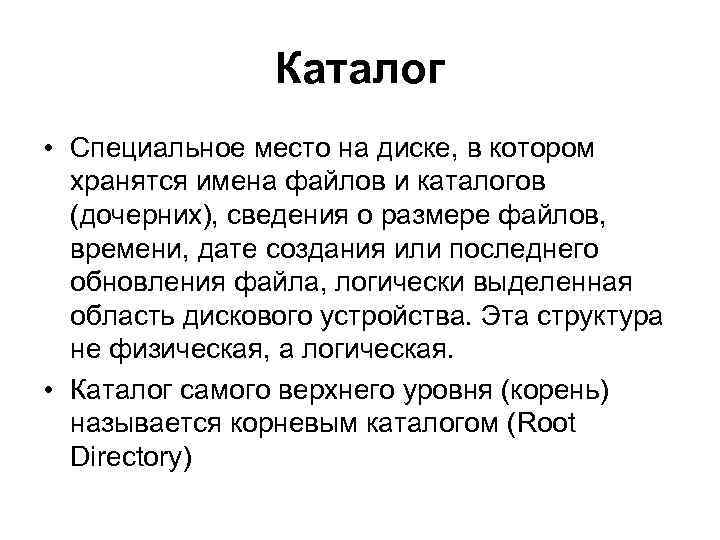 Каталог

• Специальное место на диске, в котором хранятся имена файлов и каталогов (дочерних), сведения о размере файлов, времени, дате создания или последнего обновления файла, логически выделенная область дискового устройства. Эта структура не физическая, а логическая.

• Каталог самого верхнего уровня (корень) называется корневым каталогом (Root Directory)